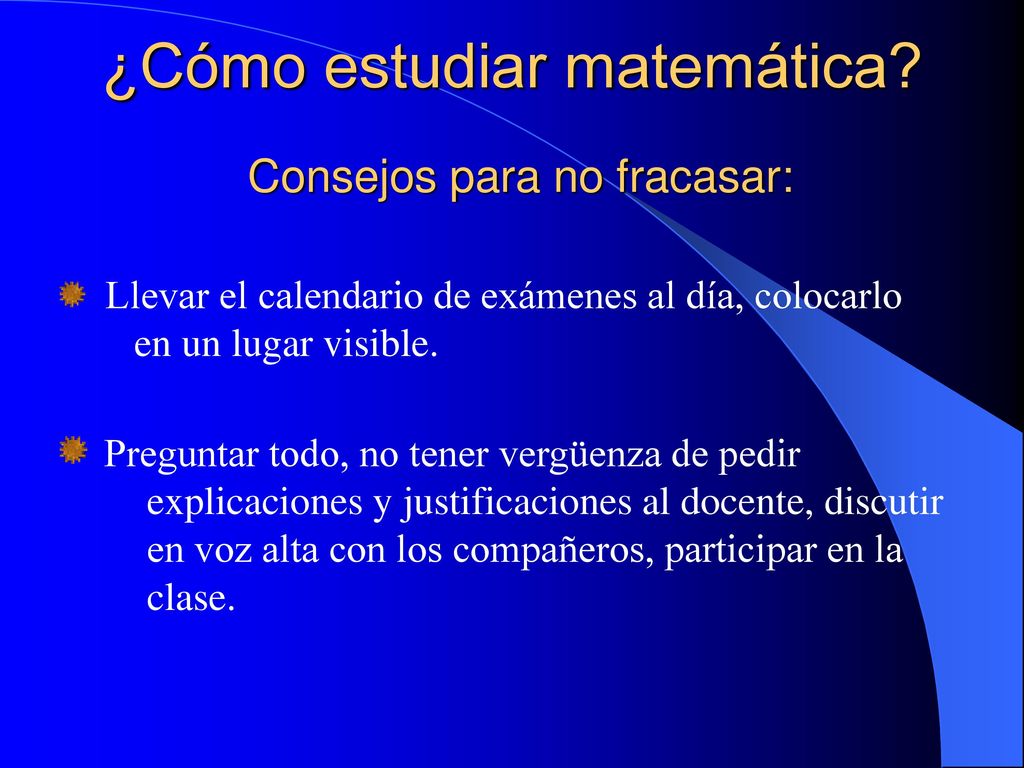 ¿Cómo estudiar matemática?

Consejos para no fracasar:

Llevar el calendario de exámenes al día, colocarlo en un lugar visible.

Preguntar todo, no tener vergüenza de pedir explicaciones y justificaciones al docente, discutir en voz alta con los compañeros, participar en la clase.